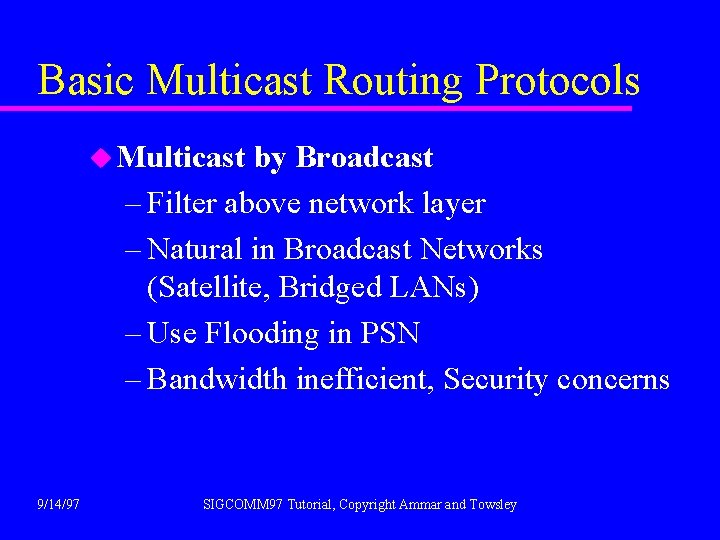 Basic Multicast Routing Protocols

Multicast by Broadcast

– Filter above network layer

– Natural in Broadcast Networks (Satellite, Bridged LANs)

– Use Flooding in PSN

– Bandwidth inefficient, Security concerns

9/14/97

SIGCOMM97 Tutorial, Copyright Ammar and Towsley